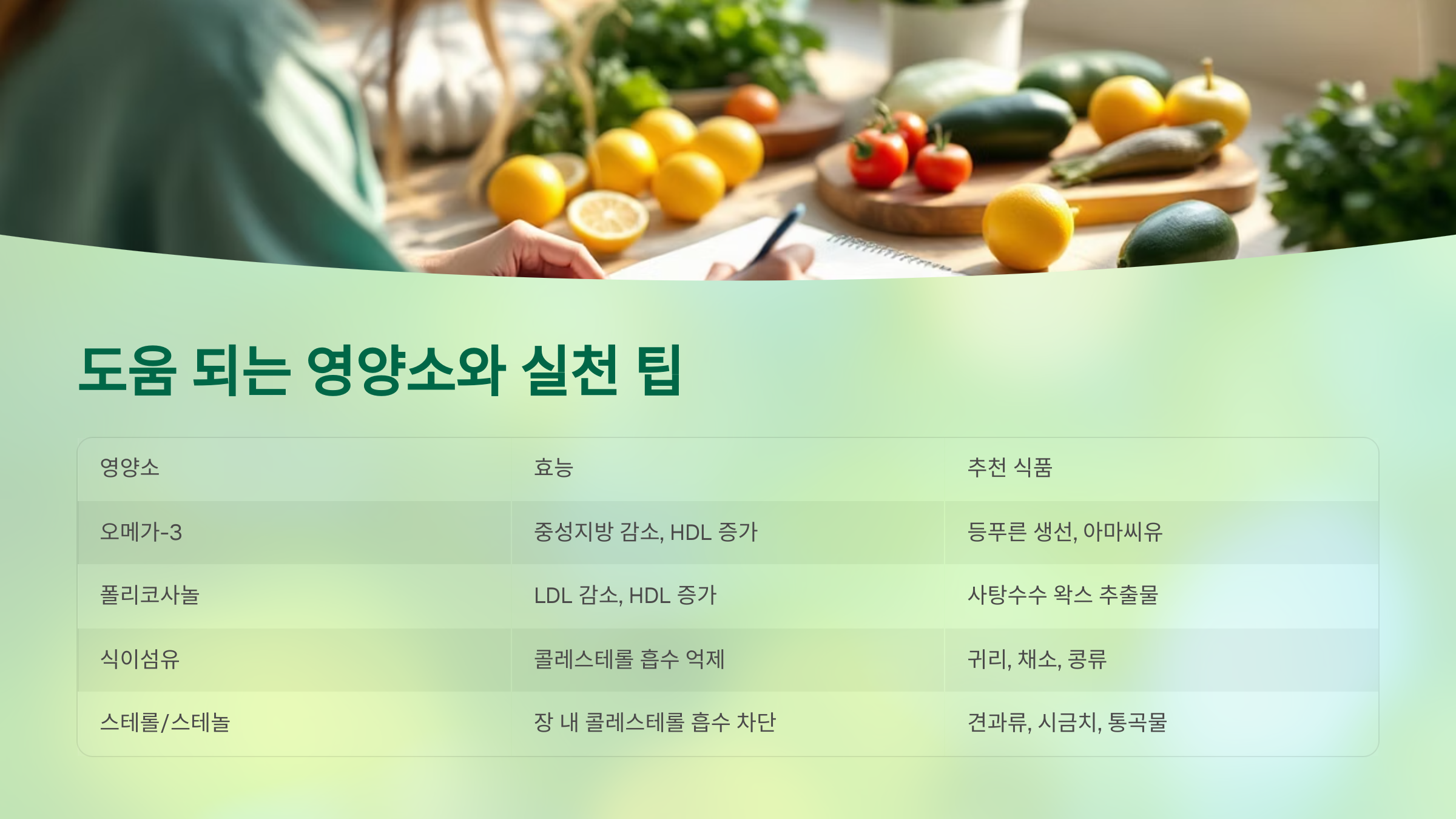 도움 되는 영양소와 실천 팁

| 영양소 | 효능 | 추천 식품 |
|---|---|---|
| 오메가-3 | 중성지방 감소, HDL 증가 | 등푸른 생선, 아마씨유 |
| 폴리코사놀 | LDL 감소, HDL 증가 | 사탕수수 왁스 추출물 |
| 식이섬유 | 콜레스테롤 흡수 억제 | 귀리, 채소, 콩류 |
| 스테롤/스테놀 | 장 내 콜레스테롤 흡수 차단 | 견과류, 시금치, 통곡물 |